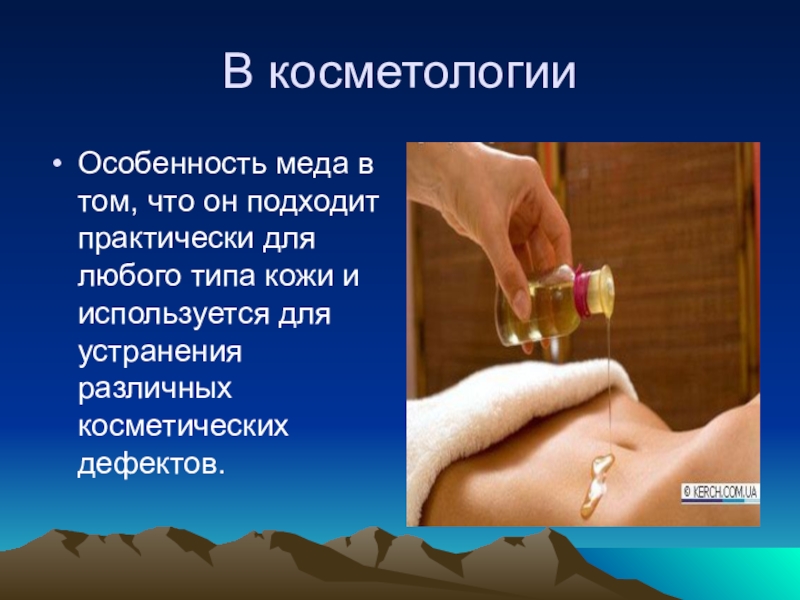 В косметологии

• Особенность меда в том, что он подходит практически для любого типа кожи и используется для устранения различных косметических дефектов.

© KERCH.COM.UA